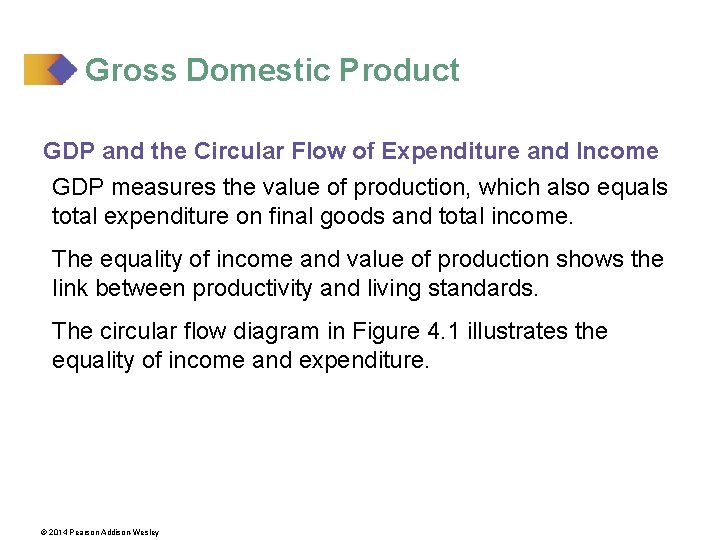 Gross Domestic Product

GDP and the Circular Flow of Expenditure and Income

GDP measures the value of production, which also equals total expenditure on final goods and total income.

The equality of income and value of production shows the link between productivity and living standards.

The circular flow diagram in Figure 4.1 illustrates the equality of income and expenditure.

© 2014 Pearson Addison-Wesley